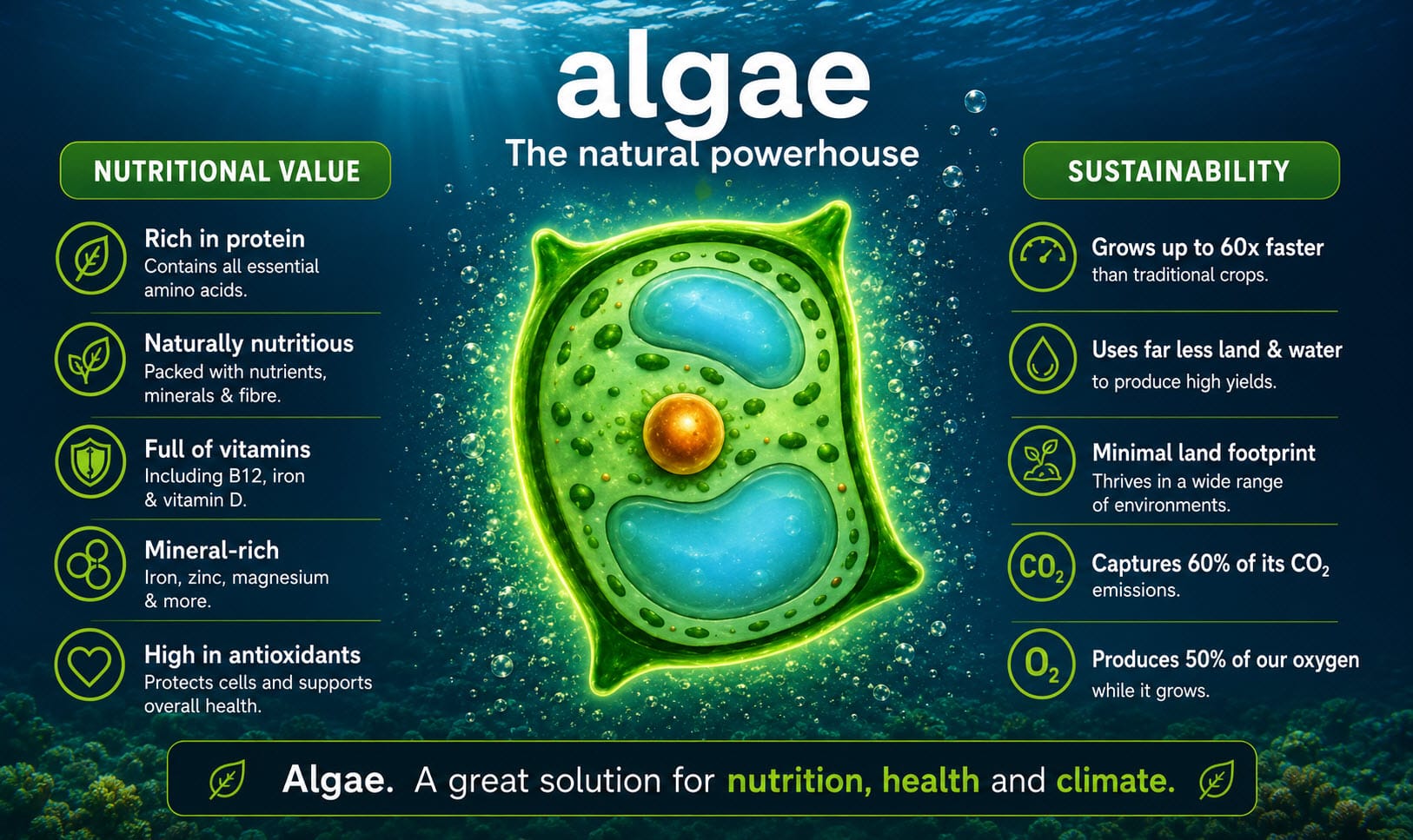 algae
The natural powerhouse

NUTRITIONAL VALUE

Rich in protein
Contains all essential amino acids.

Naturally nutritious
Packed with nutrients, minerals & fibre.

Full of vitamins
Including B12, iron & vitamin D.

Mineral-rich
Iron, zinc, magnesium & more.

High in antioxidants
Protects cells and supports overall health.

SUSTAINABILITY

Grows up to 60x faster
than traditional crops.

Uses far less land & water
to produce high yields.

Minimal land footprint
Thrives in a wide range of environments.

$CO_2$
Captures 60% of its $CO_2$
emissions.

$O_2$
Produces 50% of our oxygen
while it grows.

Algae. A great solution for nutrition, health and climate.